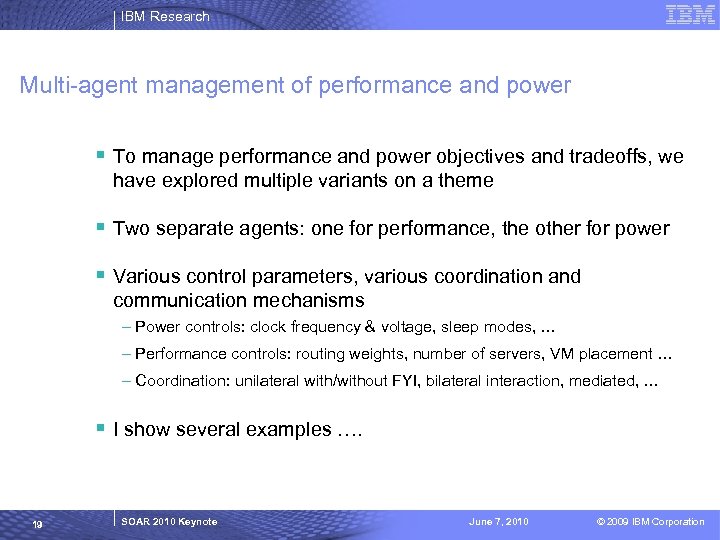 IBM Research

IBM

Multi-agent management of performance and power

▪ To manage performance and power objectives and tradeoffs, we have explored multiple variants on a theme

▪ Two separate agents: one for performance, the other for power

▪ Various control parameters, various coordination and communication mechanisms

– Power controls: clock frequency & voltage, sleep modes, …

– Performance controls: routing weights, number of servers, VM placement …

– Coordination: unilateral with/without FYI, bilateral interaction, mediated, …

▪ I show several examples ….

19

SOAR 2010 Keynote

June 7, 2010

© 2009 IBM Corporation